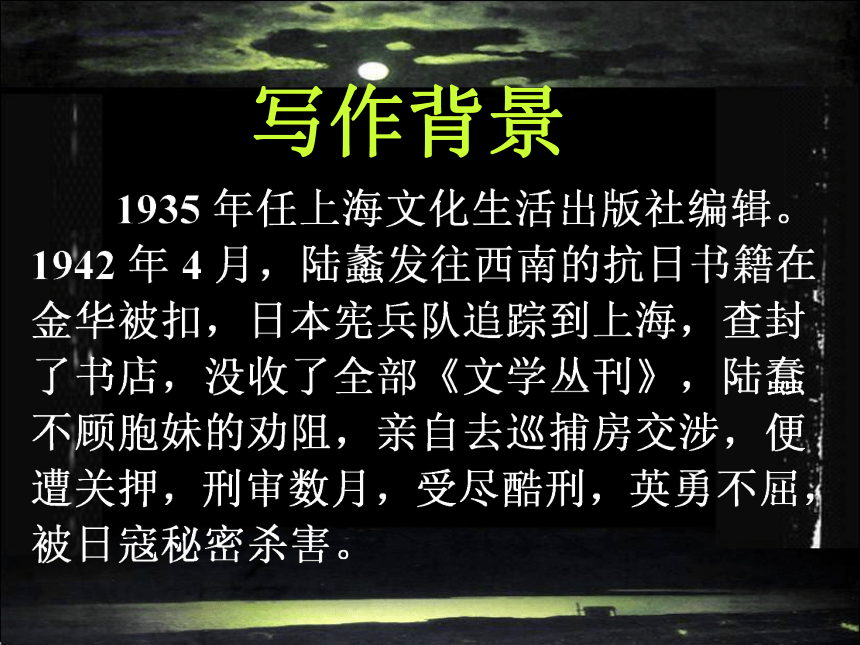 写作背景

1935 年任上海文化生活出版社编辑。1942 年 4 月，陆蠡发往西南的抗日书籍在金华被扣，日本宪兵队追踪到上海，查封了书店，没收了全部《文学丛刊》，陆蠡不顾胞妹的劝阻，亲自去巡捕房交涉，便遭关押，刑审数月，受尽酷刑，英勇不屈，被日寇秘密杀害。